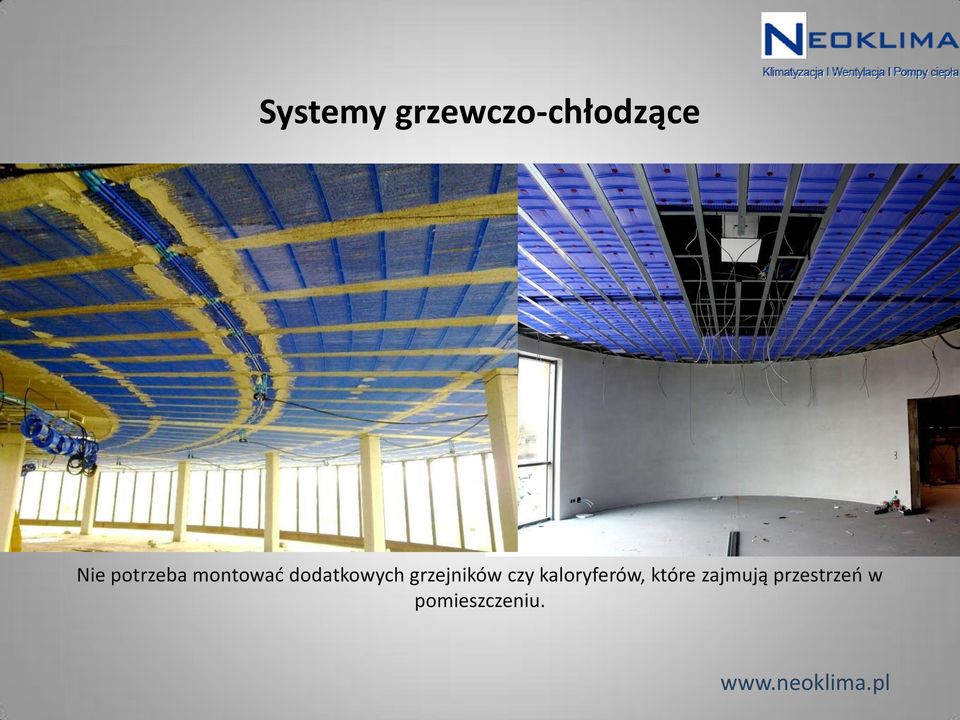 NEOKLIMA
Klimatyzacja I Wentylacja I Pompy ciepła

Systemy grzewczo-chłodzące

Nie potrzeba montować dodatkowych grzejników czy kaloryferów, które zajmują przestrzeń w pomieszczeniu.

www.neoklima.pl